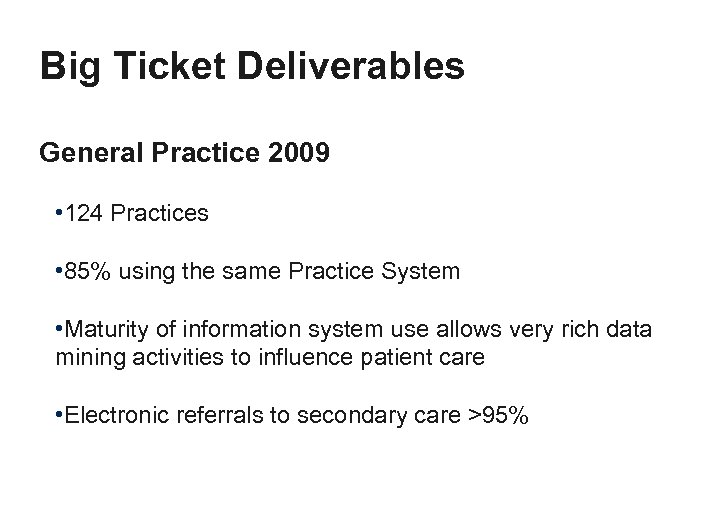 Big Ticket Deliverables

General Practice 2009

•124 Practices

•85% using the same Practice System

•Maturity of information system use allows very rich data mining activities to influence patient care

•Electronic referrals to secondary care >95%